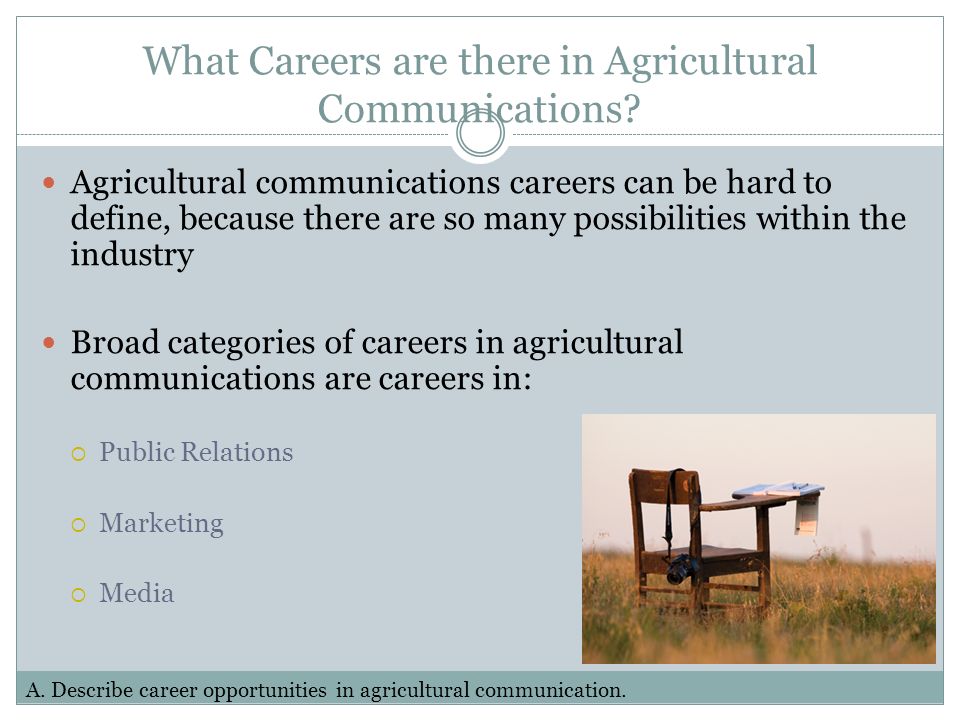 What Careers are there in Agricultural Communications?

Agricultural communications careers can be hard to define, because there are so many possibilities within the industry

Broad categories of careers in agricultural communications are careers in:

Public Relations

Marketing

Media

A. Describe career opportunities in agricultural communication.